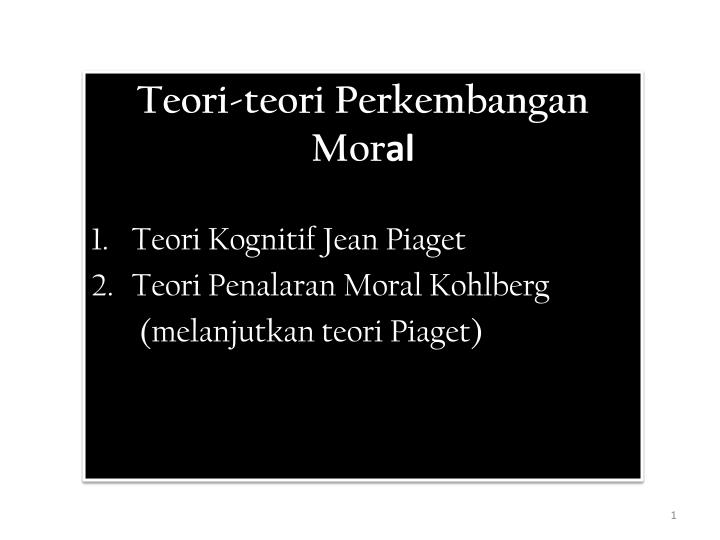 Teori-teori Perkembangan Moral

1. Teori Kognitif Jean Piaget
2. Teori Penalaran Moral Kohlberg (melanjutkan teori Piaget)

1